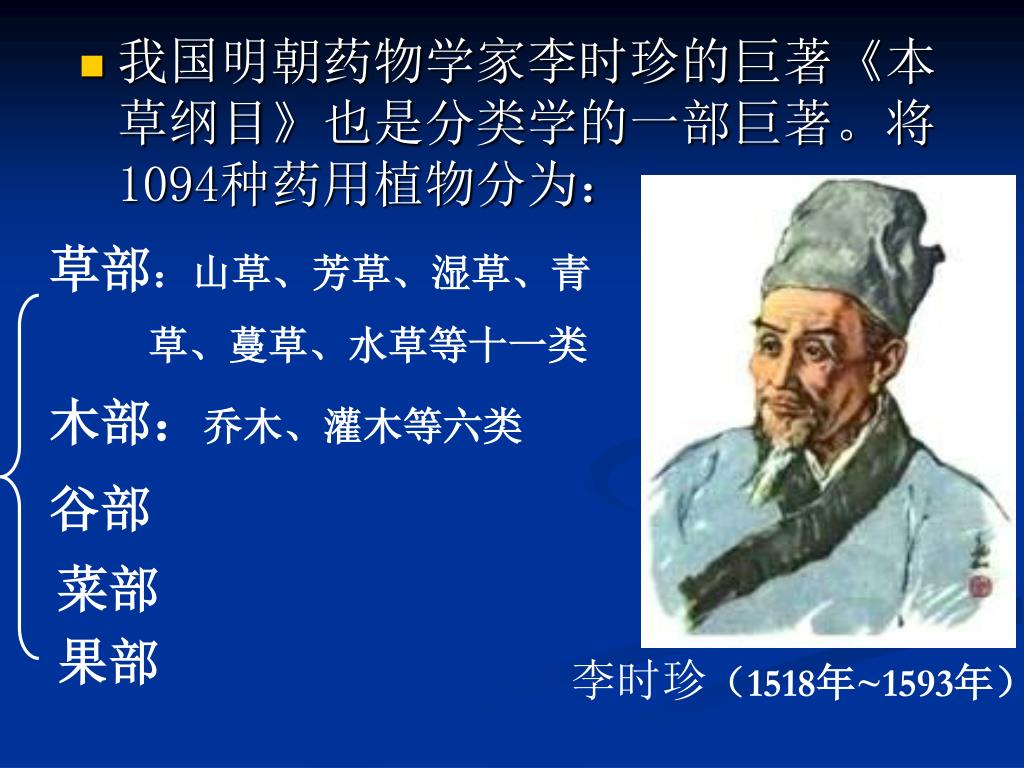 我国明朝药物学家李时珍的巨著《本草纲目》也是分类学的一部巨著。将1094种药用植物分为：

草部：山草、芳草、湿草、青草、蔓草、水草等十一类

木部：乔木、灌木等六类

谷部

菜部

果部

李时珍（1518年~1593年）